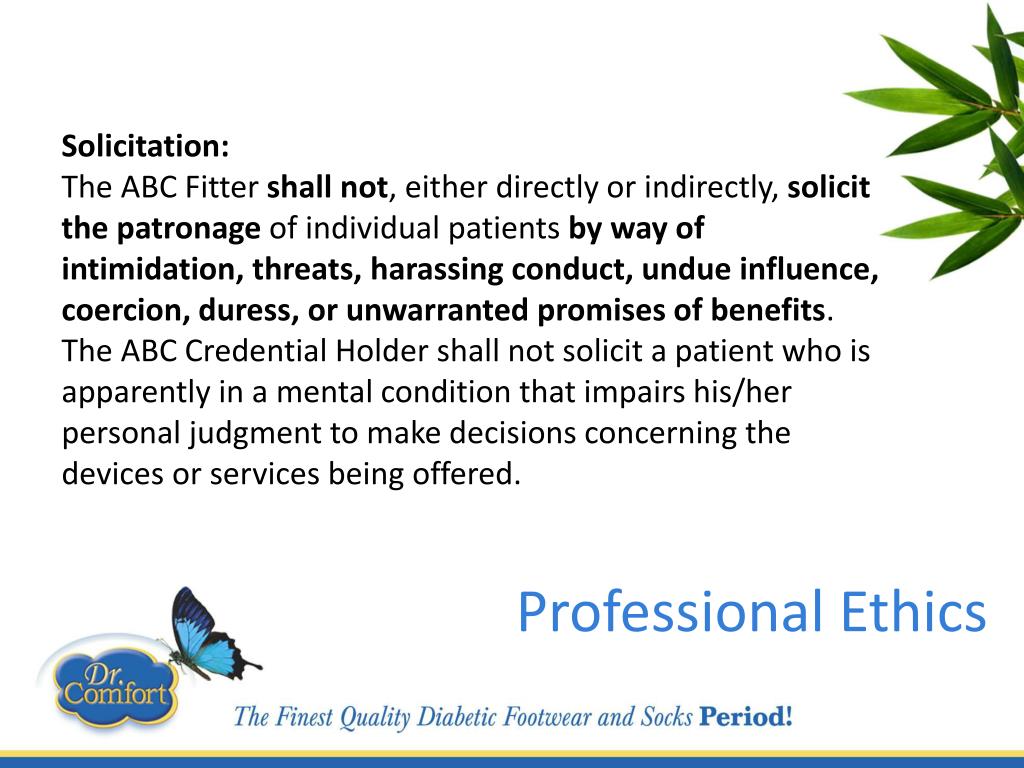 Solicitation:
The ABC Fitter shall not, either directly or indirectly, solicit the patronage of individual patients by way of intimidation, threats, harassing conduct, undue influence, coercion, duress, or unwarranted promises of benefits. The ABC Credential Holder shall not solicit a patient who is apparently in a mental condition that impairs his/her personal judgment to make decisions concerning the devices or services being offered.

Professional Ethics

Dr. Comfort

The Finest Quality Diabetic Footwear and Socks Period!